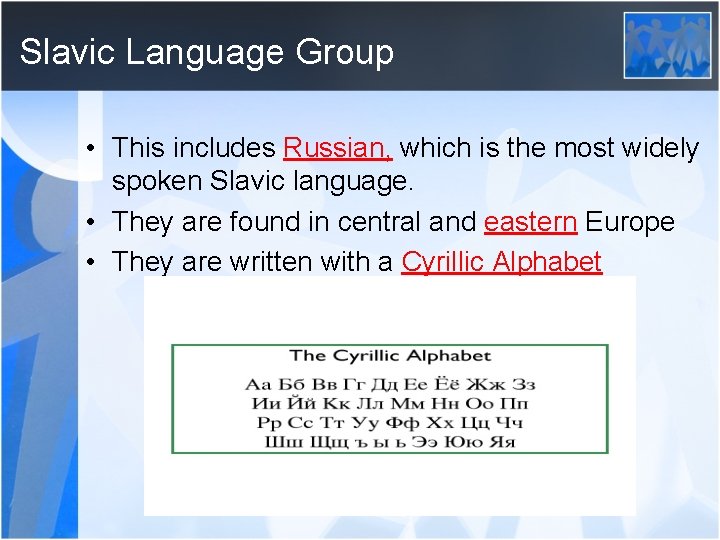 Slavic Language Group

• This includes Russian, which is the most widely spoken Slavic language.
• They are found in central and eastern Europe
• They are written with a Cyrillic Alphabet

The Cyrillic Alphabet

Аа Бб Вв Гг Дд Ее Ёё Жж Зз
Ии Йй Кк Лл Мм Нн Оо Пп
Рр Сс Тт Уу Фф Хх Цц Чч
Шш Щщ ъ ы ь Ээ Юю Яя